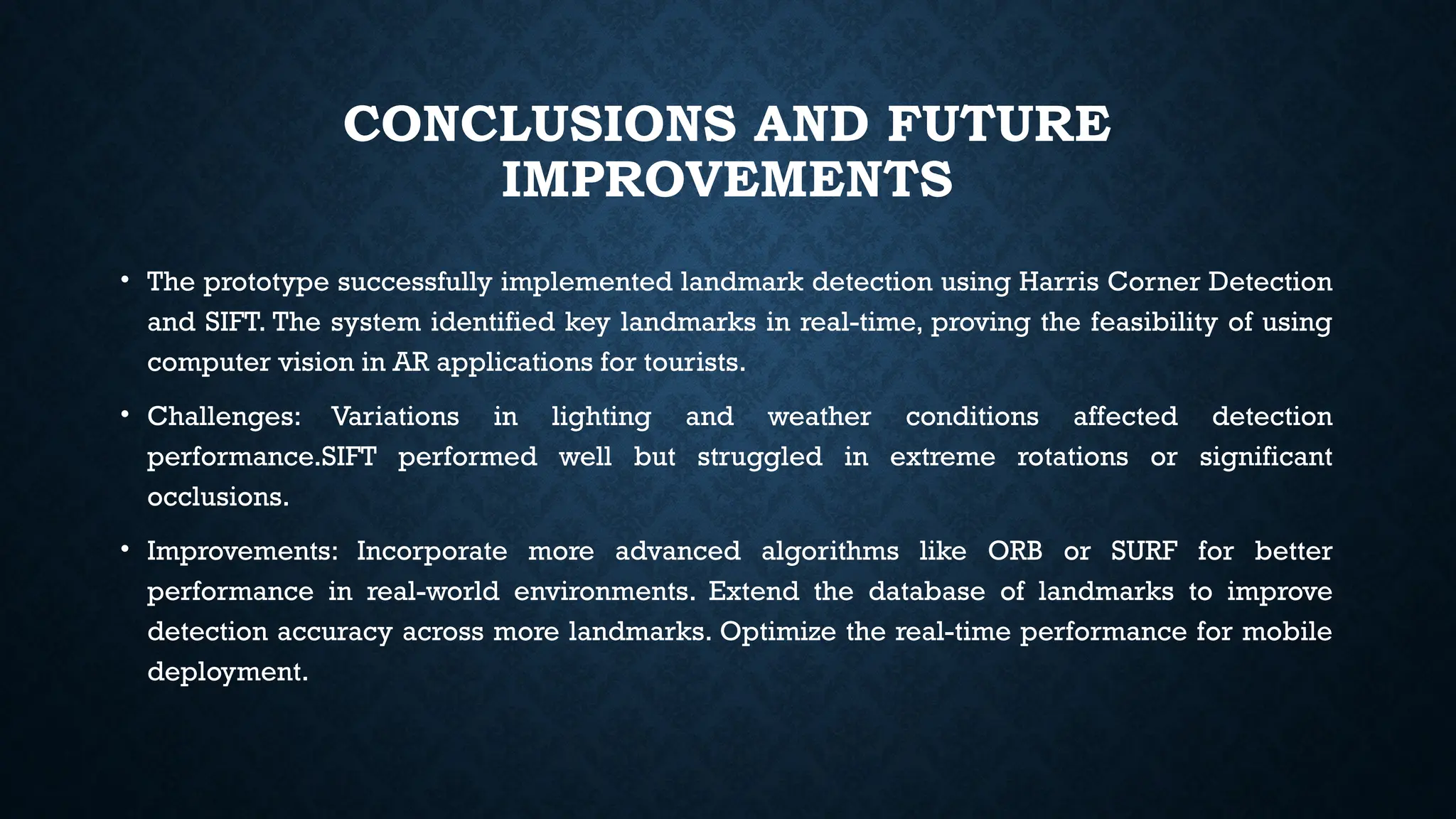 CONCLUSIONS AND FUTURE IMPROVEMENTS

• The prototype successfully implemented landmark detection using Harris Corner Detection and SIFT. The system identified key landmarks in real-time, proving the feasibility of using computer vision in AR applications for tourists.

• Challenges: Variations in lighting and weather conditions affected detection performance.SIFT performed well but struggled in extreme rotations or significant occlusions.

• Improvements: Incorporate more advanced algorithms like ORB or SURF for better performance in real-world environments. Extend the database of landmarks to improve detection accuracy across more landmarks. Optimize the real-time performance for mobile deployment.